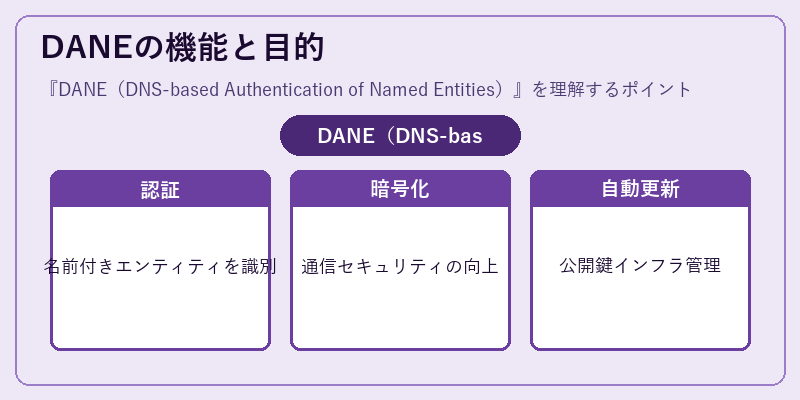 DANEの機能と目的

『DANE（DNS-based Authentication of Named Entities）』を理解するポイント

DANE（DNS-bas

認証

名前付きエンティティを識別

暗号化

通信セキュリティの向上

自動更新

公開鍵インフラ管理